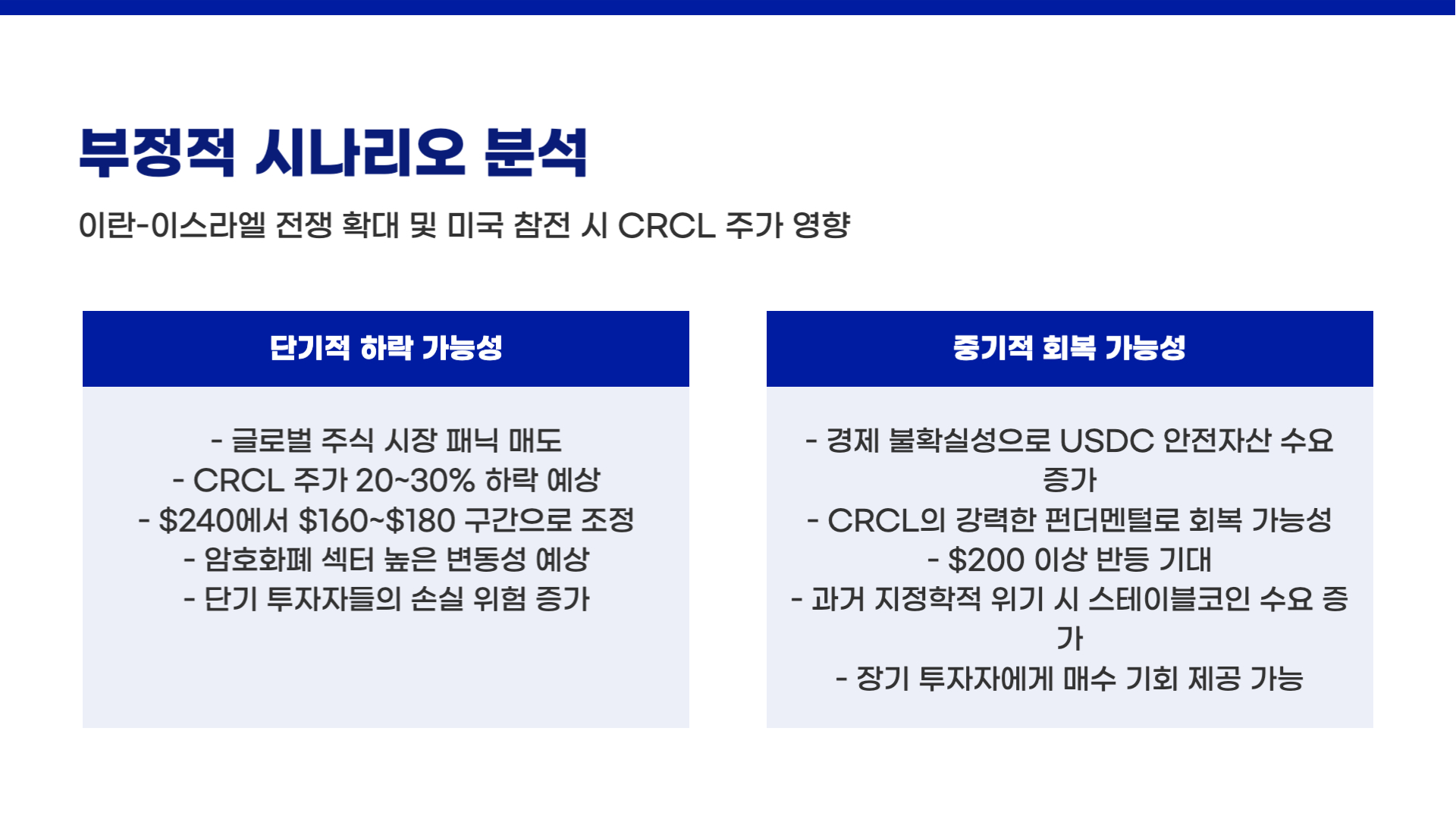 부정적 시나리오 분석

이란-이스라엘 전쟁 확대 및 미국 참전 시 CRCL 주가 영향

단기적 하락 가능성

- 글로벌 주식 시장 패닉 매도
- CRCL 주가 20~30% 하락 예상
- \$240에서 \$160~\$180 구간으로 조정
- 암호화폐 섹터 높은 변동성 예상
- 단기 투자자들의 손실 위험 증가

중기적 회복 가능성

- 경제 불확실성으로 USDC 안전자산 수요 증가
- CRCL의 강력한 펀더멘털로 회복 가능성
- \$200 이상 반등 기대
- 과거 지정학적 위기 시 스테이블코인 수요 증가
- 장기 투자자에게 매수 기회 제공 가능